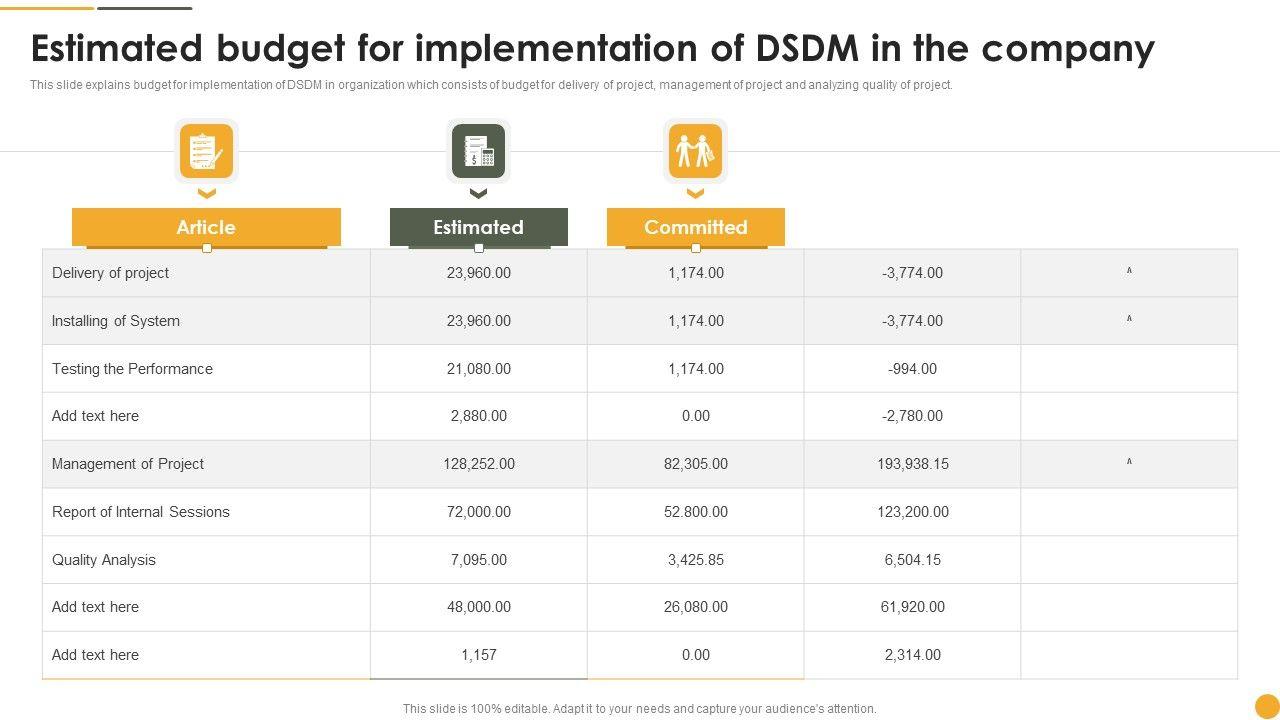 Estimated budget for implementation of DSDM in the company

This slide explains budget for implementation of DSDM in organization which consists of budget for delivery of project, management of project and analyzing quality of project.

| Article | Estimated | Committed | | |
|---|---|---|---|---|
| Delivery of project | 23,960.00 | 1,174.00 | -3,774.00 | ^ |
| Installing of System | 23,960.00 | 1,174.00 | -3,774.00 | ^ |
| Testing the Performance | 21,080.00 | 1,174.00 | -994.00 | |
| Add text here | 2,880.00 | 0.00 | -2,780.00 | |
| Management of Project | 128,252.00 | 82,305.00 | 193,938.15 | ^ |
| Report of Internal Sessions | 72,000.00 | 52.800.00 | 123,200.00 | |
| Quality Analysis | 7,095.00 | 3,425.85 | 6,504.15 | |
| Add text here | 48,000.00 | 26,080.00 | 61,920.00 | |
| Add text here | 1,157 | 0.00 | 2,314.00 | |

This slide is 100% editable. Adapt it to your needs and capture your audience's attention.